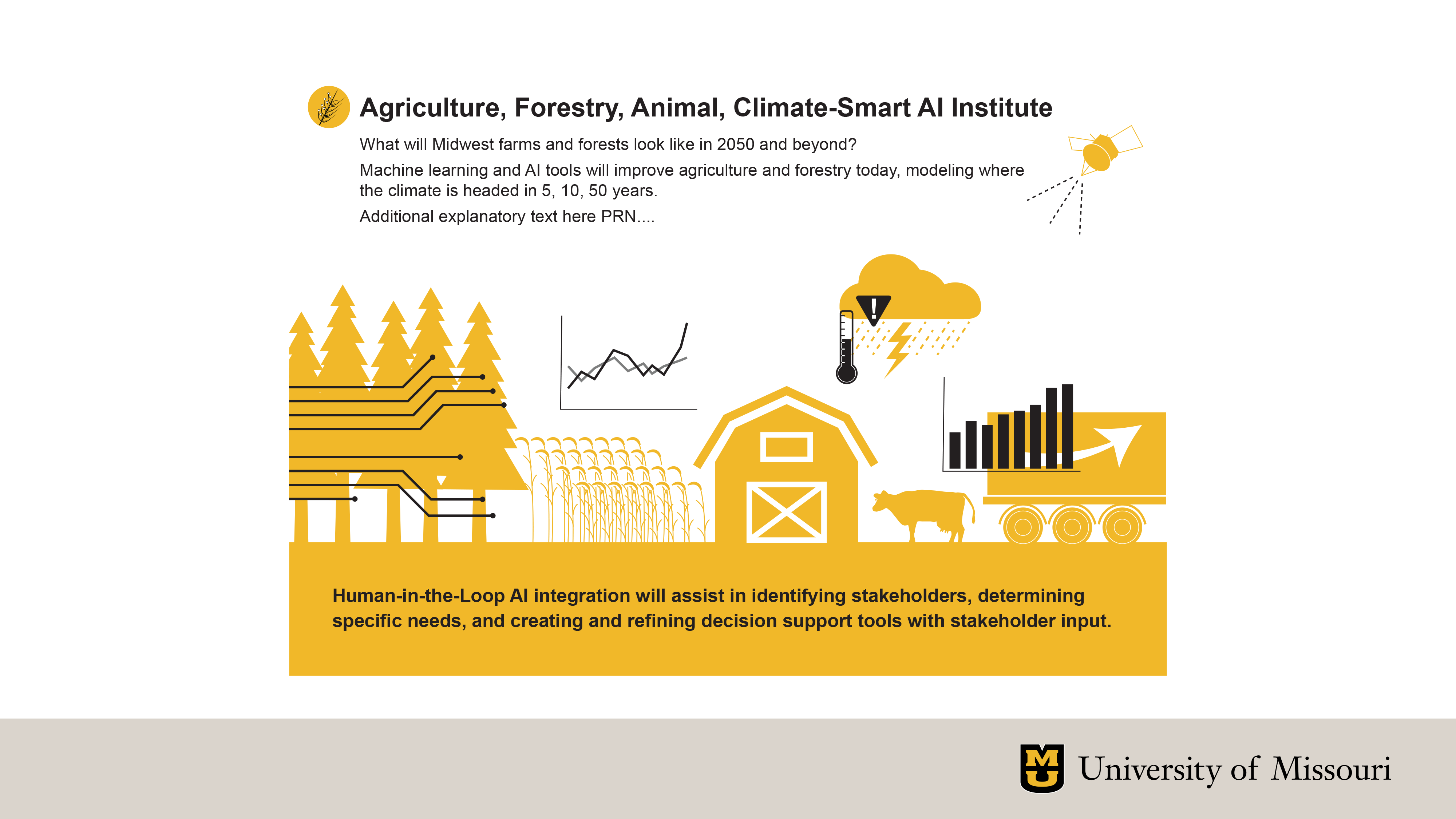 Agriculture, Forestry, Animal, Climate-Smart AI Institute

What will Midwest farms and forests look like in 2050 and beyond?

Machine learning and AI tools will improve agriculture and forestry today, modeling where the climate is headed in 5, 10, 50 years.

Additional explanatory text here PRN....

!

Human-in-the-Loop AI integration will assist in identifying stakeholders, determining specific needs, and creating and refining decision support tools with stakeholder input.

MU University of Missouri